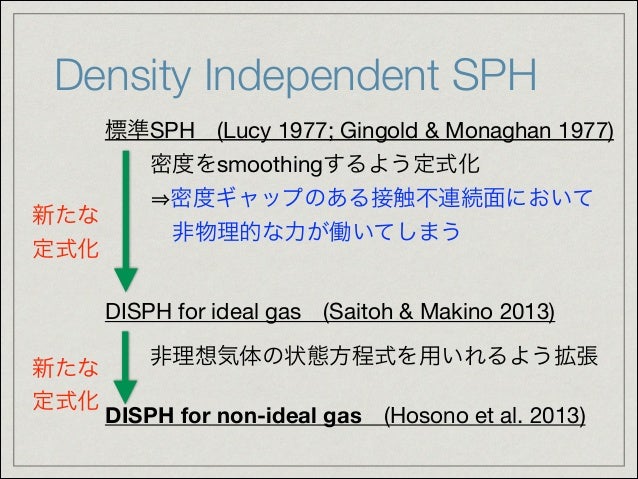 Density Independent SPH

標準SPH (Lucy 1977; Gingold & Monaghan 1977)

密度をsmoothingするよう定式化

⇒密度ギャップのある接触不連続面において非物理的な力が働いてしまう

新たな定式化

DISPH for ideal gas (Saitoh & Makino 2013)

非理想気体の状態方程式を用いれるよう拡張

新たな定式化

DISPH for non-ideal gas (Hosono et al. 2013)